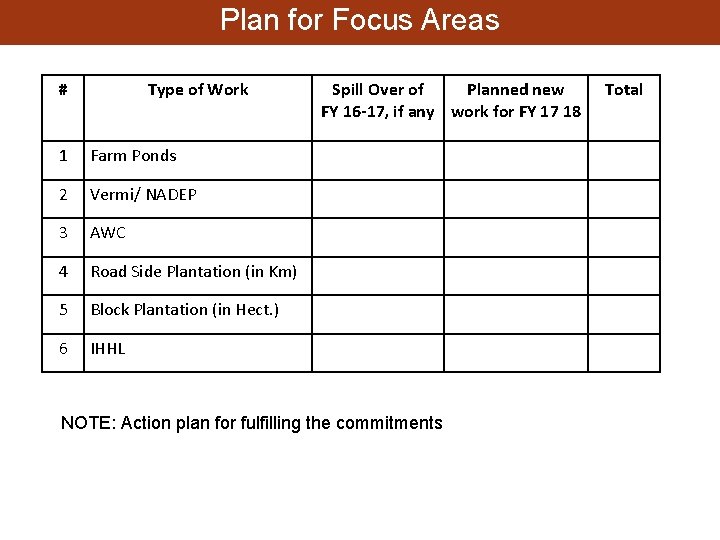 Plan for Focus Areas

| # | Type of Work | Spill Over of FY 16-17, if any | Planned new work for FY 17 18 | Total |
|---|---|---|---|---|
| 1 | Farm Ponds | | | |
| 2 | Vermi/ NADEP | | | |
| 3 | AWC | | | |
| 4 | Road Side Plantation (in Km) | | | |
| 5 | Block Plantation (in Hect.) | | | |
| 6 | IHHL | | | |

NOTE: Action plan for fulfilling the commitments